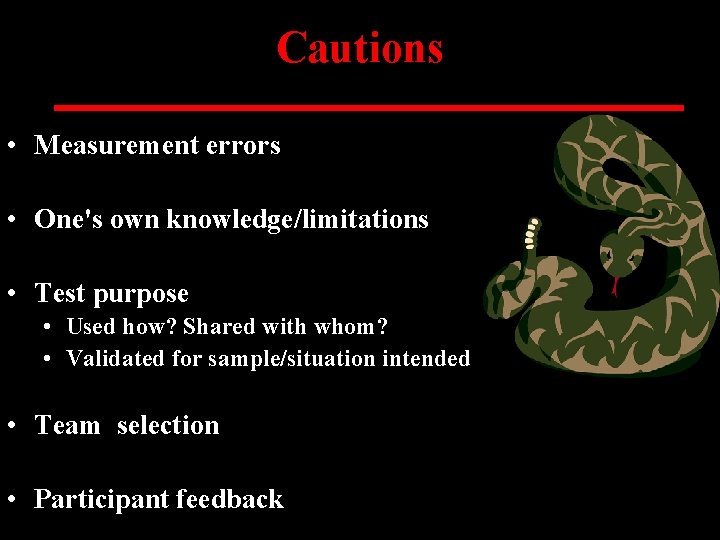 Cautions

• Measurement errors

• One's own knowledge/limitations

• Test purpose
  • Used how? Shared with whom?
  • Validated for sample/situation intended

• Team selection

• Participant feedback